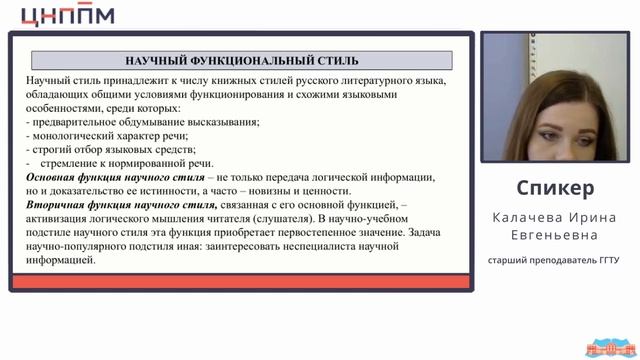 ЦНППМ

НАУЧНЫЙ ФУНКЦИОНАЛЬНЫЙ СТИЛЬ

Научный стиль принадлежит к числу книжных стилей русского литературного языка, обладающих общими условиями функционирования и схожими языковыми особенностями, среди которых:
- предварительное обдумывание высказывания;
- монологический характер речи;
- строгий отбор языковых средств;
- стремление к нормированной речи.
Основная функция научного стиля – не только передача логической информации, но и доказательство ее истинности, а часто – новизны и ценности.
Вторичная функция научного стиля, связанная с его основной функцией, – активизация логического мышления читателя (слушателя). В научно-учебном подстиле научного стиля эта функция приобретает первостепенное значение. Задача научно-популярного подстиля иная: заинтересовать неспециалиста научной информацией.

Спикер

Калачева Ирина Евгеньевна

старший преподаватель ГГТУ